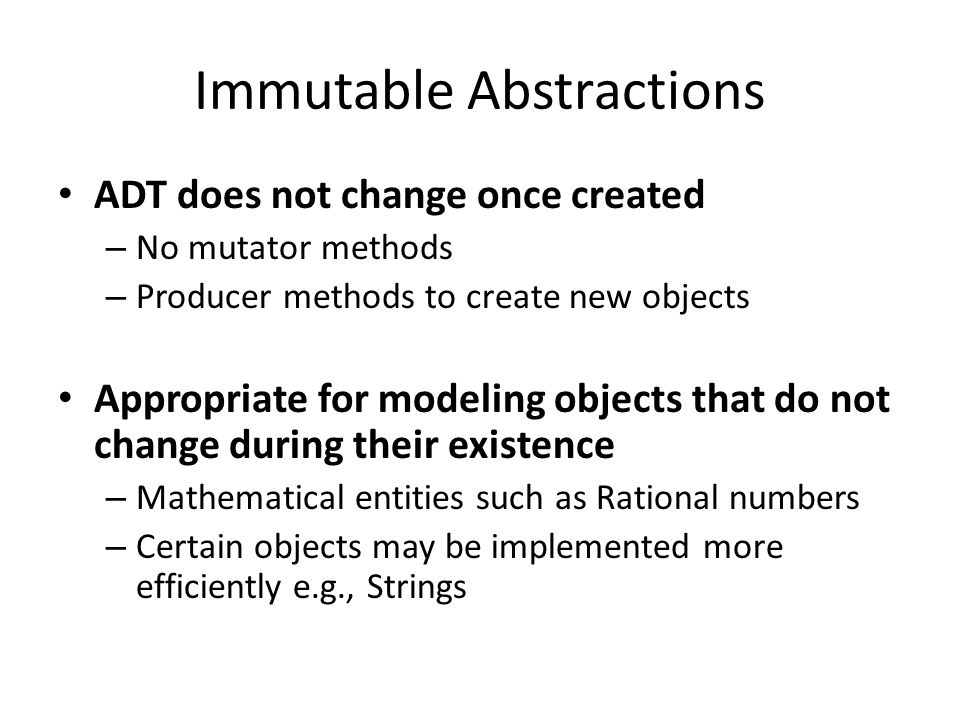 Immutable Abstractions

• ADT does not change once created
– No mutator methods
– Producer methods to create new objects

• Appropriate for modeling objects that do not change during their existence
– Mathematical entities such as Rational numbers
– Certain objects may be implemented more efficiently e.g., Strings